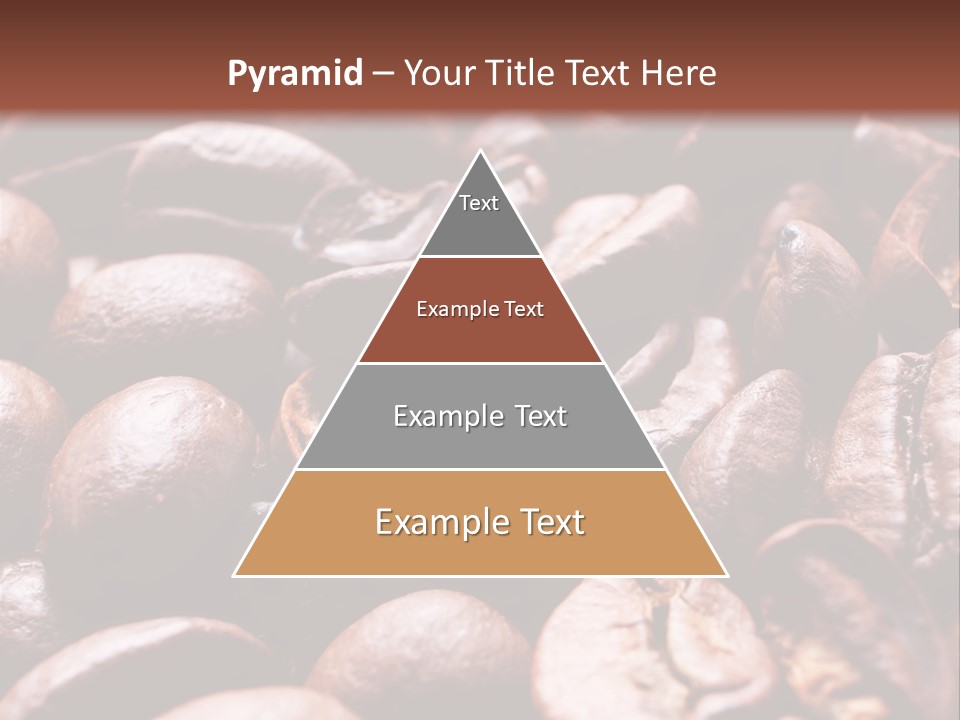 Pyramid – Your Title Text Here

Text

Example Text

Example Text

Example Text